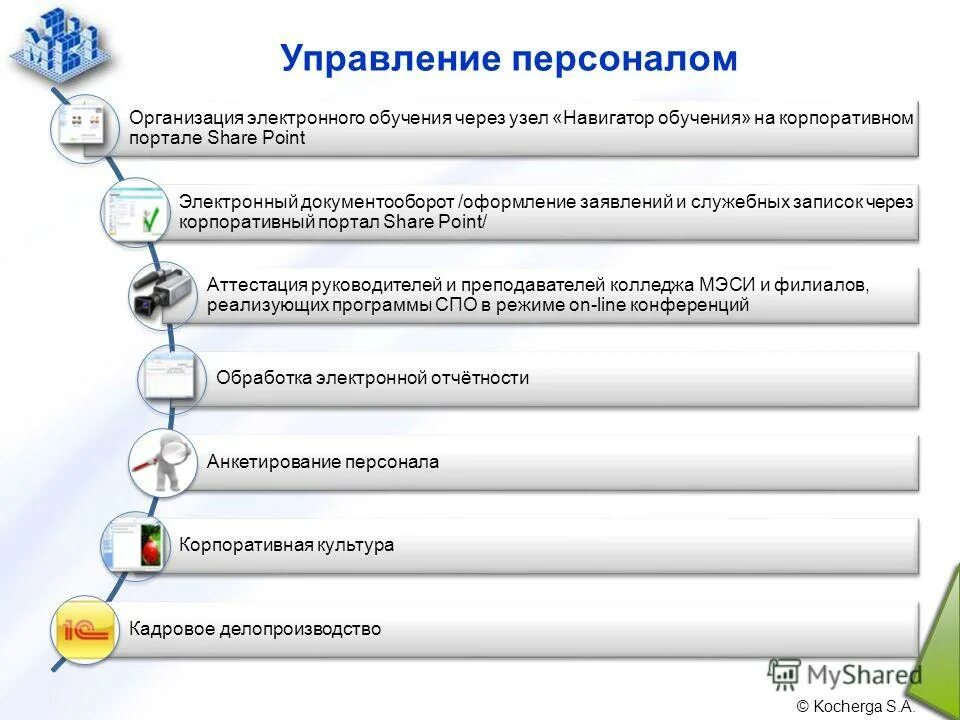 Управление персоналом

Организация электронного обучения через узел «Навигатор обучения» на корпоративном портале Share Point

Электронный документооборот /оформление заявлений и служебных записок через корпоративный портал Share Point/

Аттестация руководителей и преподавателей колледжа МЭСИ и филиалов, реализующих программы СПО в режиме on-line конференций

Обработка электронной отчётности

Анкетирование персонала

Корпоративная культура

1С

Кадровое делопроизводство

MyShared

© Kocherga S.A.